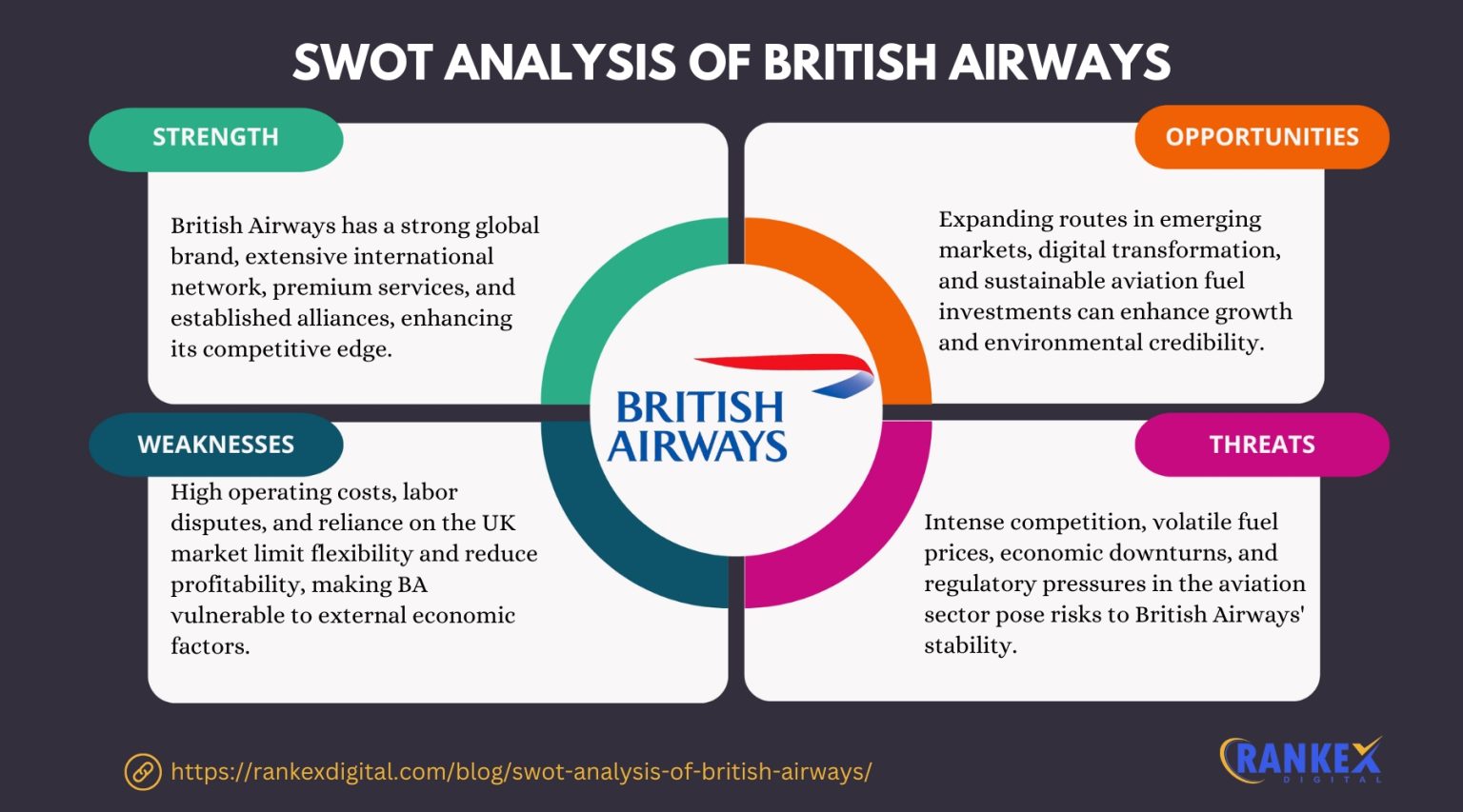 SWOT ANALYSIS OF BRITISH AIRWAYS

STRENGTH

British Airways has a strong global brand, extensive international network, premium services, and established alliances, enhancing its competitive edge.

OPPORTUNITIES

Expanding routes in emerging markets, digital transformation, and sustainable aviation fuel investments can enhance growth and environmental credibility.

BRITISH AIRWAYS

WEAKNESSES

High operating costs, labor disputes, and reliance on the UK market limit flexibility and reduce profitability, making BA vulnerable to external economic factors.

THREATS

Intense competition, volatile fuel prices, economic downturns, and regulatory pressures in the aviation sector pose risks to British Airways' stability.

https://rankexdigital.com/blog/swot-analysis-of-british-airways/

RANKEX DIGITAL